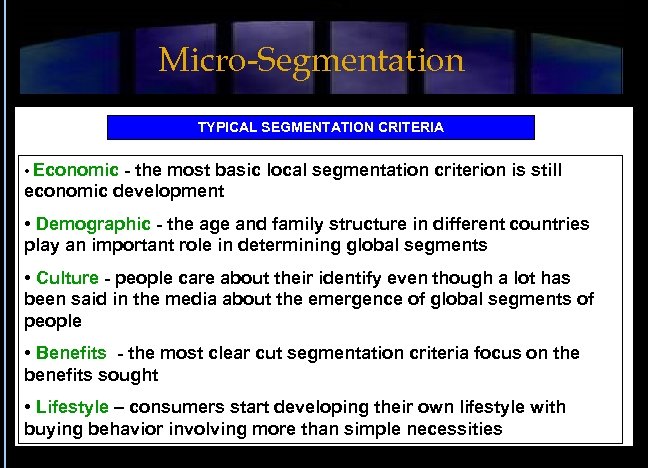 Micro-Segmentation

TYPICAL SEGMENTATION CRITERIA

• Economic - the most basic local segmentation criterion is still economic development

• Demographic - the age and family structure in different countries play an important role in determining global segments

• Culture - people care about their identify even though a lot has been said in the media about the emergence of global segments of people

• Benefits - the most clear cut segmentation criteria focus on the benefits sought

• Lifestyle – consumers start developing their own lifestyle with buying behavior involving more than simple necessities